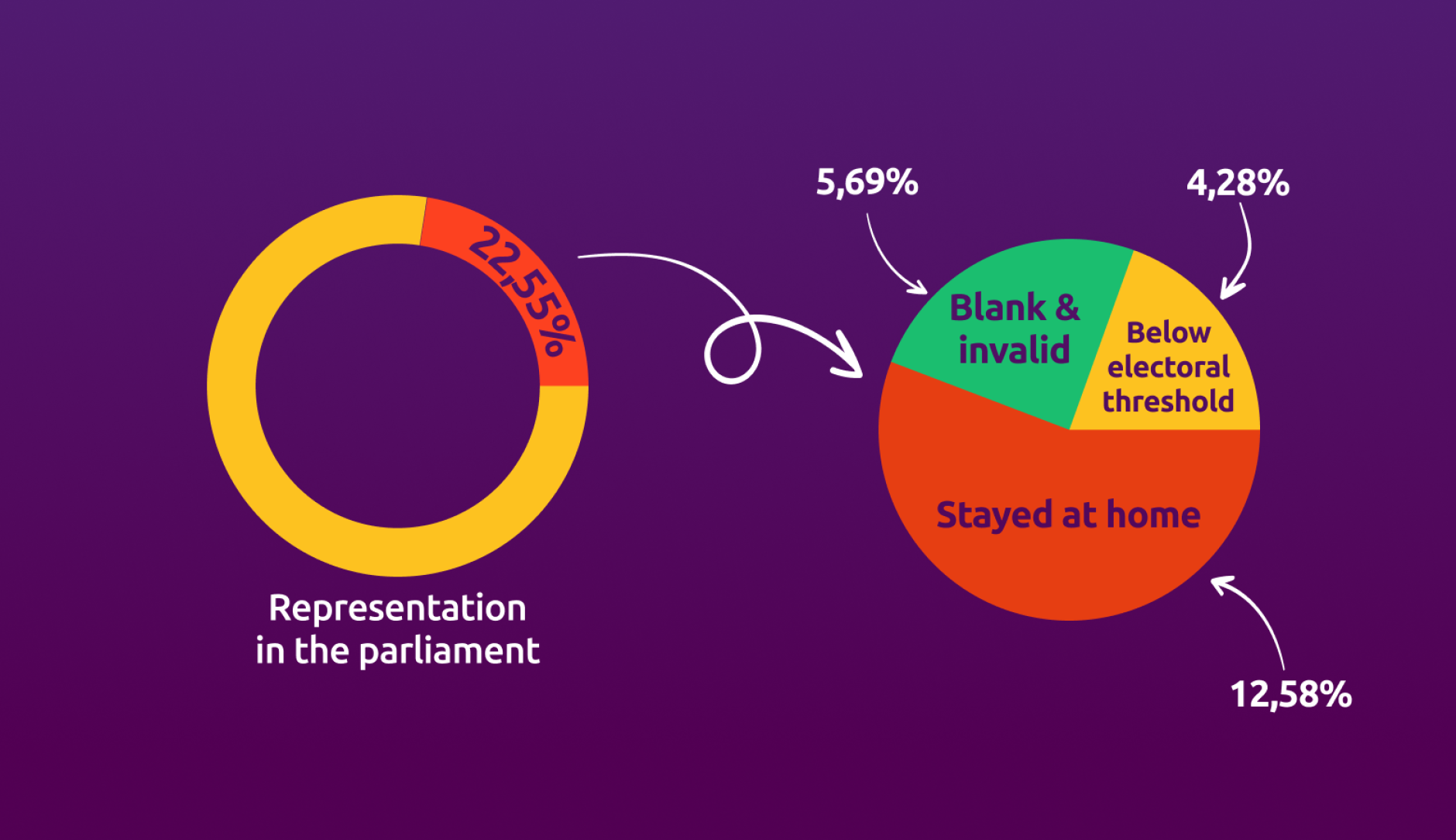 22,55%

Representation in the parliament

5,69%

4,28%

Blank & invalid

Below electoral threshold

Stayed at home

12,58%